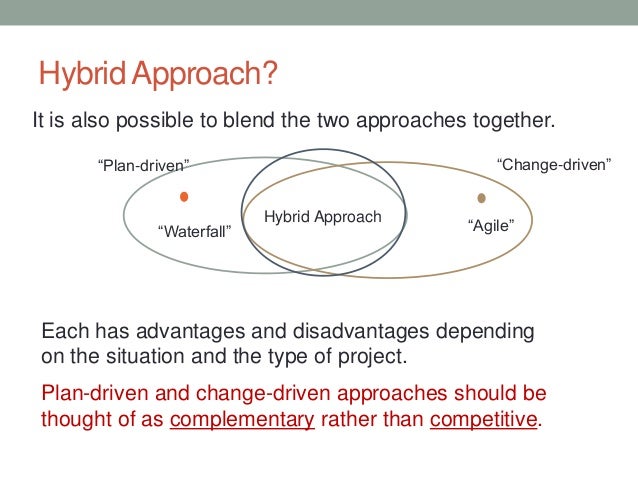 Hybrid Approach?

It is also possible to blend the two approaches together.

“Plan-driven”

“Change-driven”

“Waterfall”

Hybrid Approach

“Agile”

Each has advantages and disadvantages depending on the situation and the type of project.

Plan-driven and change-driven approaches should be thought of as complementary rather than competitive.